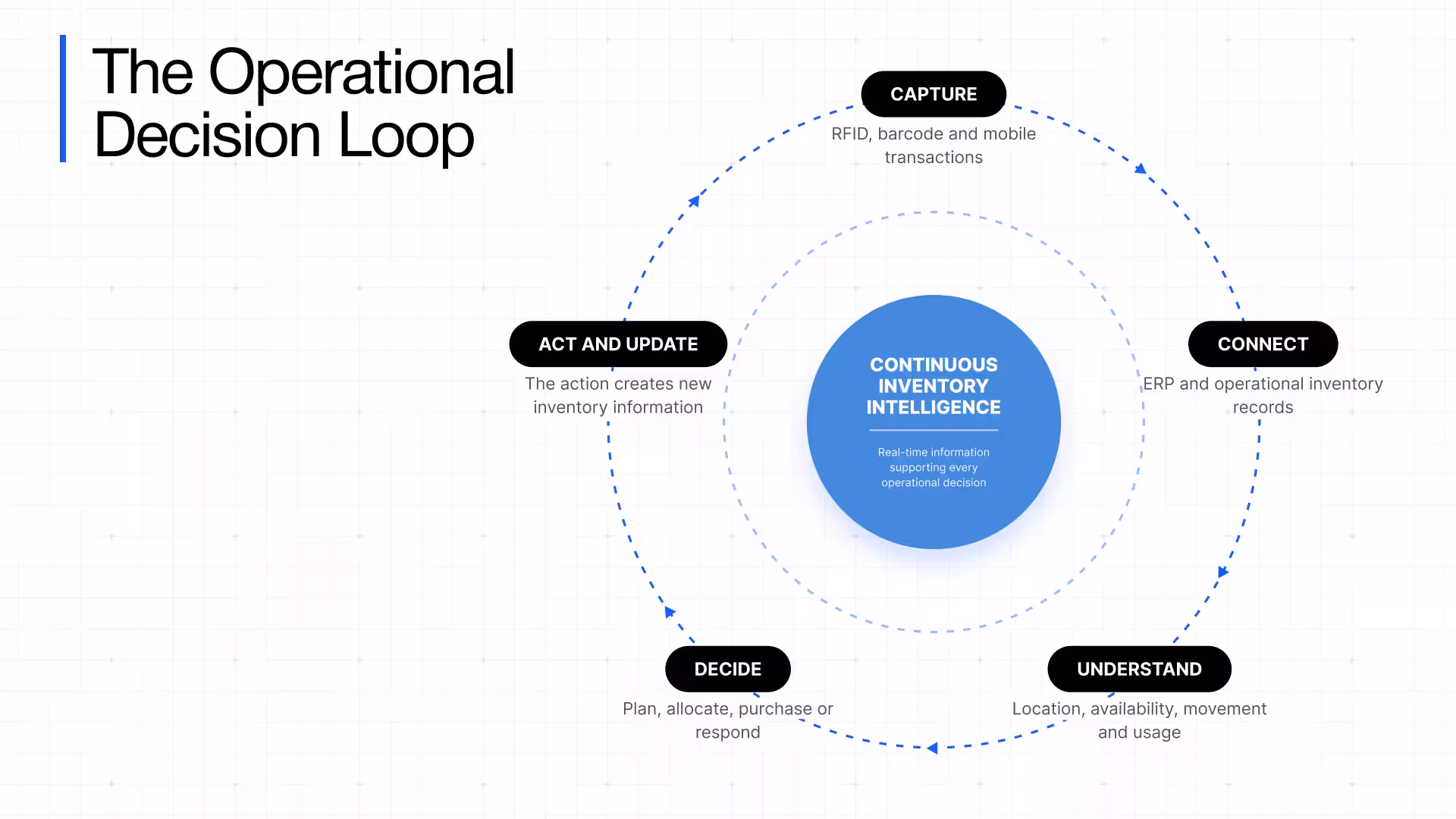 The Operational Decision Loop

CAPTURE
RFID, barcode and mobile transactions

CONNECT
ERP and operational inventory records

UNDERSTAND
Location, availability, movement and usage

DECIDE
Plan, allocate, purchase or respond

ACT AND UPDATE
The action creates new inventory information

CONTINUOUS INVENTORY INTELLIGENCE
Real-time information supporting every operational decision